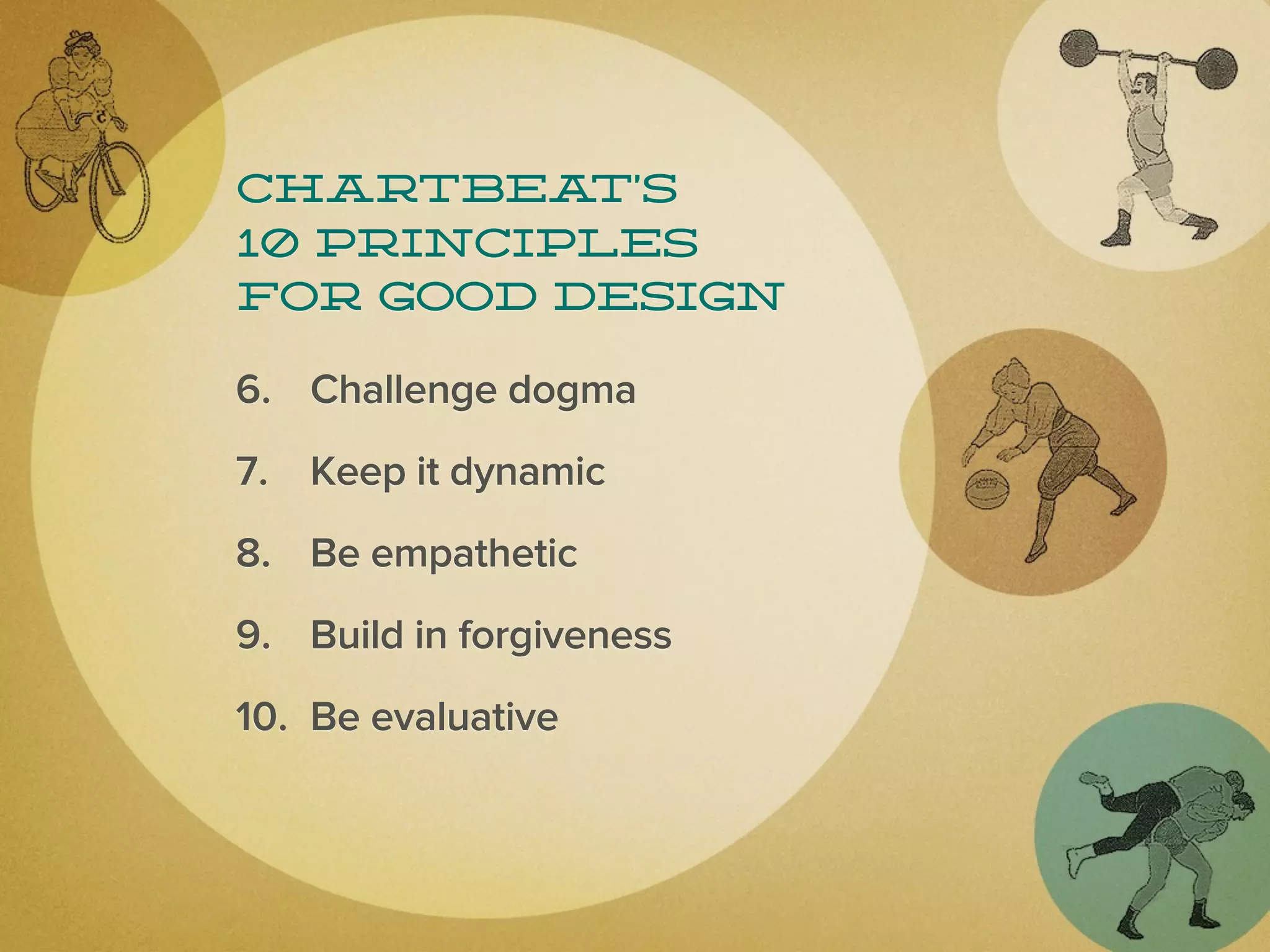 CHARTBEAT'S
10 PRINCIPLES
FOR GOOD DESIGN

6. Challenge dogma

7. Keep it dynamic

8. Be empathetic

9. Build in forgiveness

10. Be evaluative